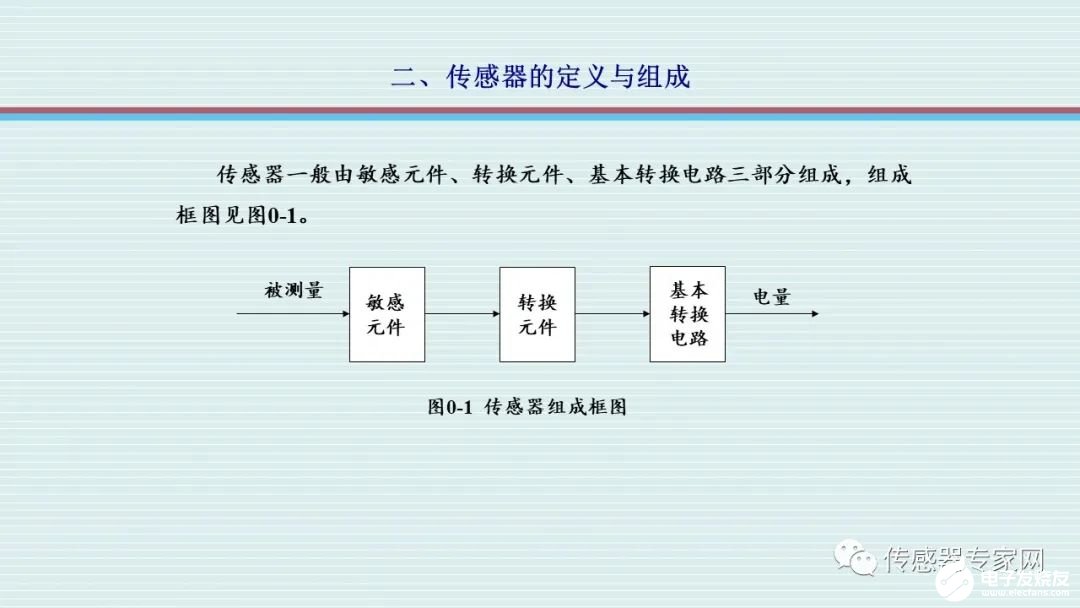 二、传感器的定义与组成

传感器一般由敏感元件、转换元件、基本转换电路三部分组成，组成框图见图0-1。

被测量

敏感元件

转换元件

基本转换电路

电量

图0-1 传感器组成框图

传感器专家网

电子发烧友